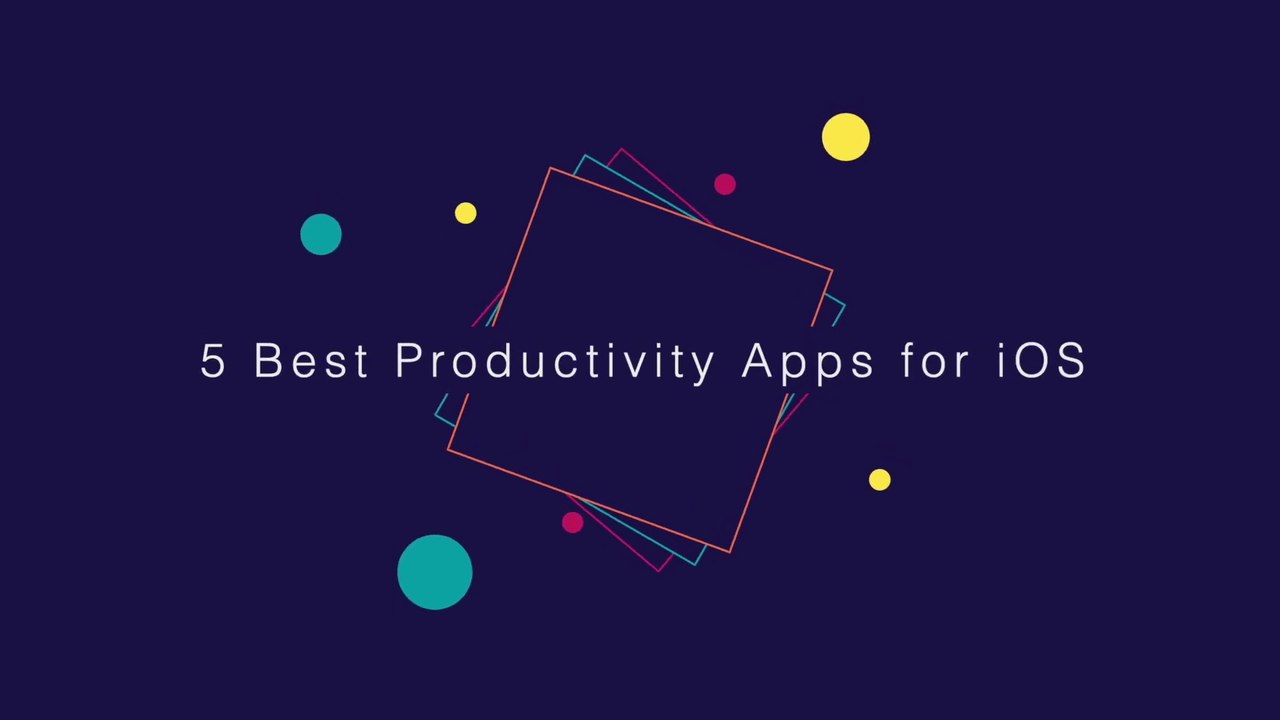 5 Best Productivity Apps for iOS